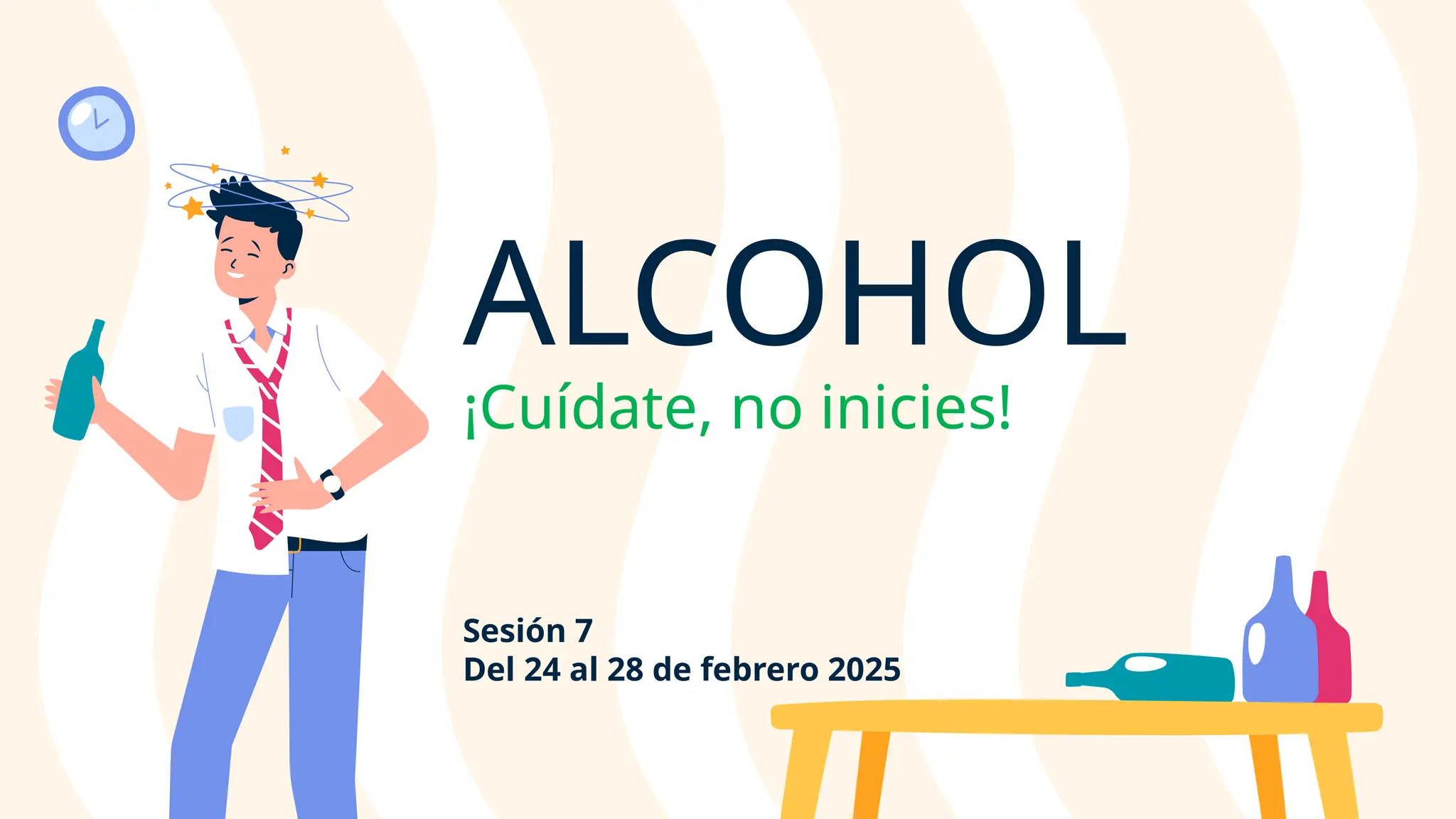 ALCOHOL
¡Cuídate, no inicies!

Sesión 7
Del 24 al 28 de febrero 2025